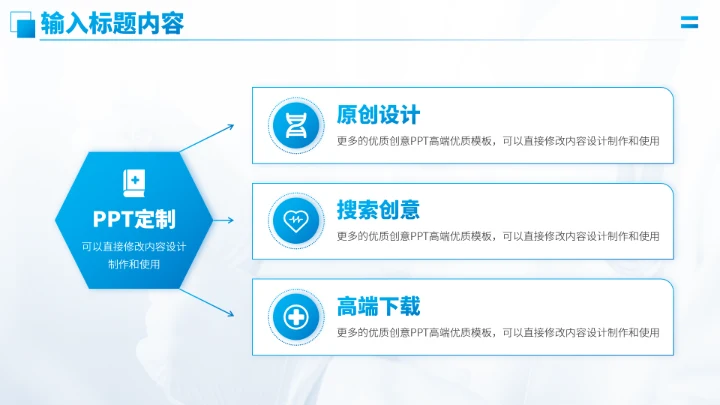 输入标题内容

PPT定制

可以直接修改内容设计制作和使用

原创设计

更多的优质创意PPT高端优质模板，可以直接修改内容设计制作和使用

搜索创意

更多的优质创意PPT高端优质模板，可以直接修改内容设计制作和使用

高端下载

更多的优质创意PPT高端优质模板，可以直接修改内容设计制作和使用